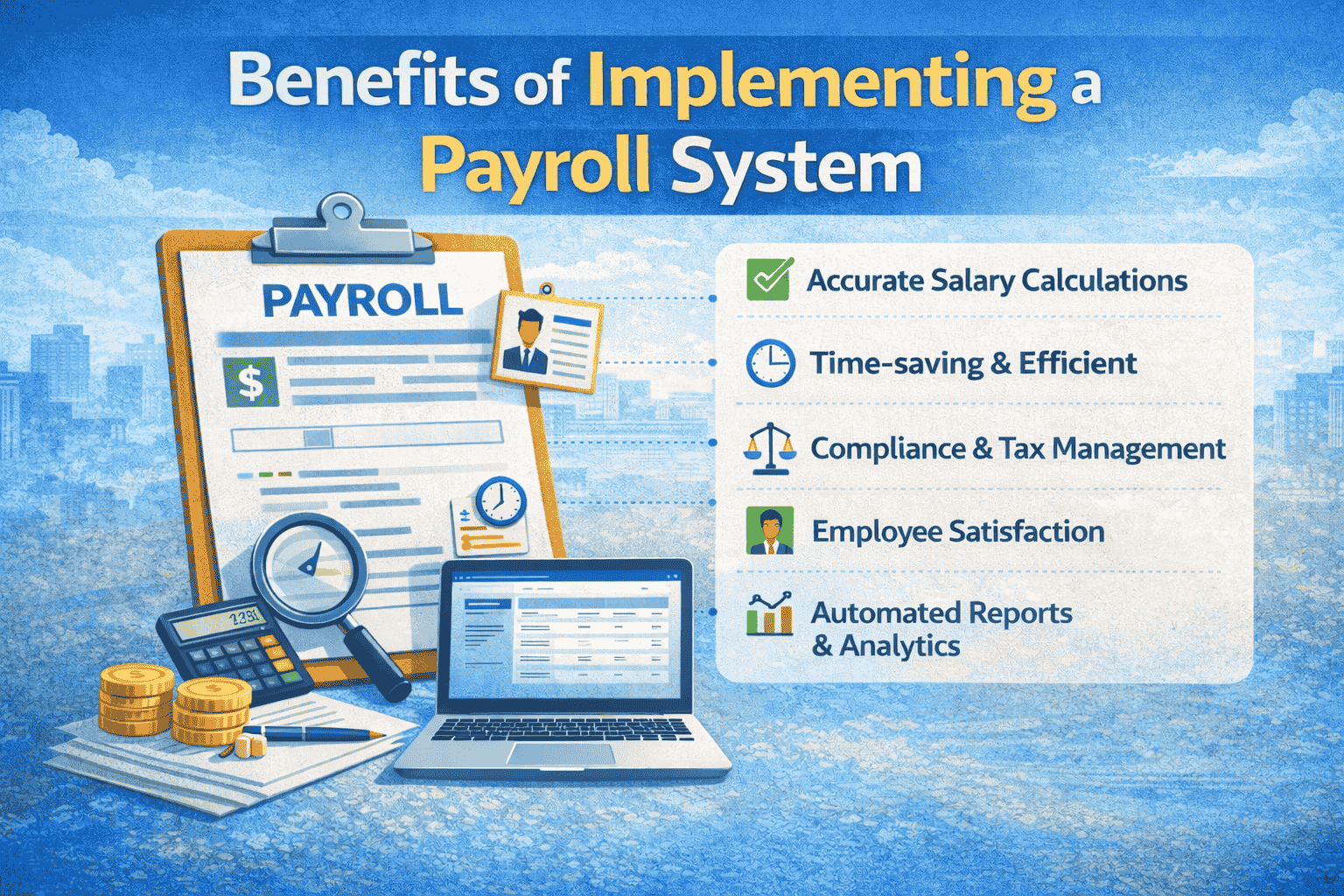 Benefits of Implementing a Payroll System

PAYROLL

$

1291

Accurate Salary Calculations

Time-saving & Efficient

Compliance & Tax Management

Employee Satisfaction

Automated Reports & Analytics